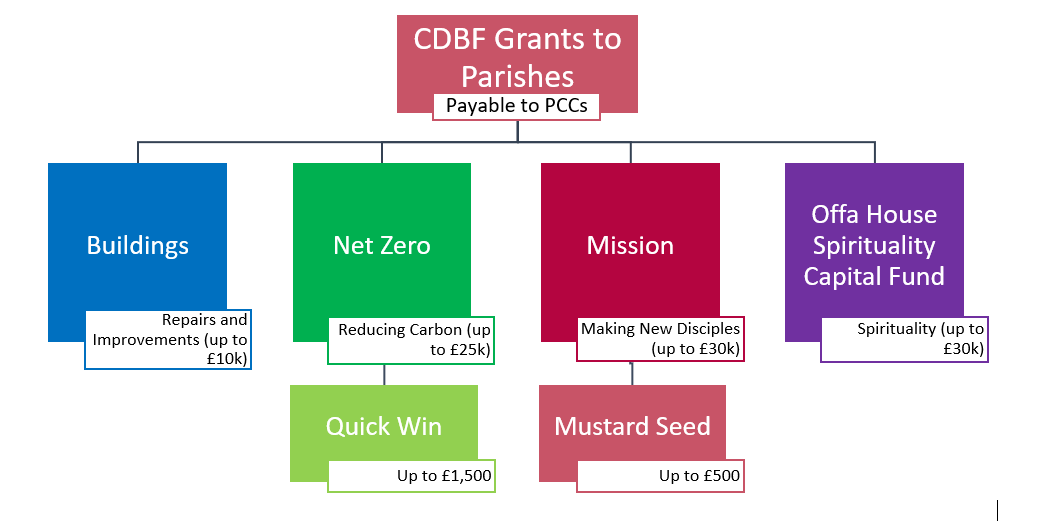 CDBF Grants to Parishes

Payable to PCCs

Buildings

Repairs and Improvements (up to £10k)

Net Zero

Reducing Carbon (up to £25k)

Quick Win

Up to £1,500

Mission

Making New Disciples (up to £30k)

Mustard Seed

Up to £500

Offa House Spirituality Capital Fund

Spirituality (up to £30k)